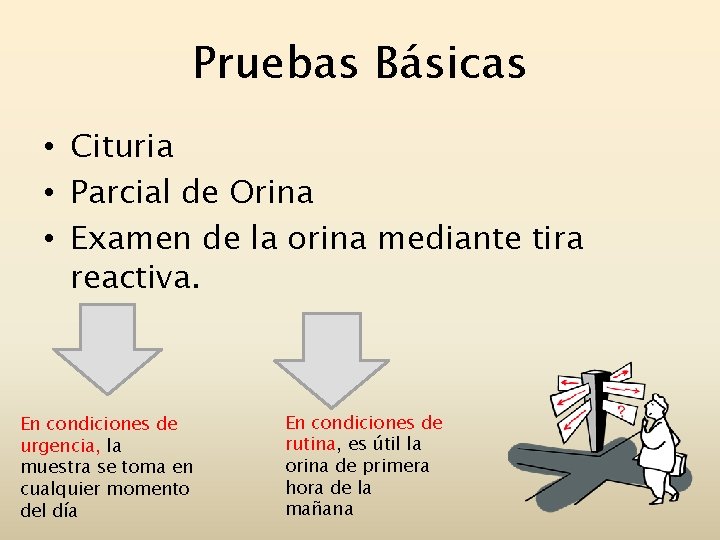 Pruebas Básicas

• Cituria
• Parcial de Orina
• Examen de la orina mediante tira reactiva.

En condiciones de urgencia, la muestra se toma en cualquier momento del día

En condiciones de rutina, es útil la orina de primera hora de la mañana